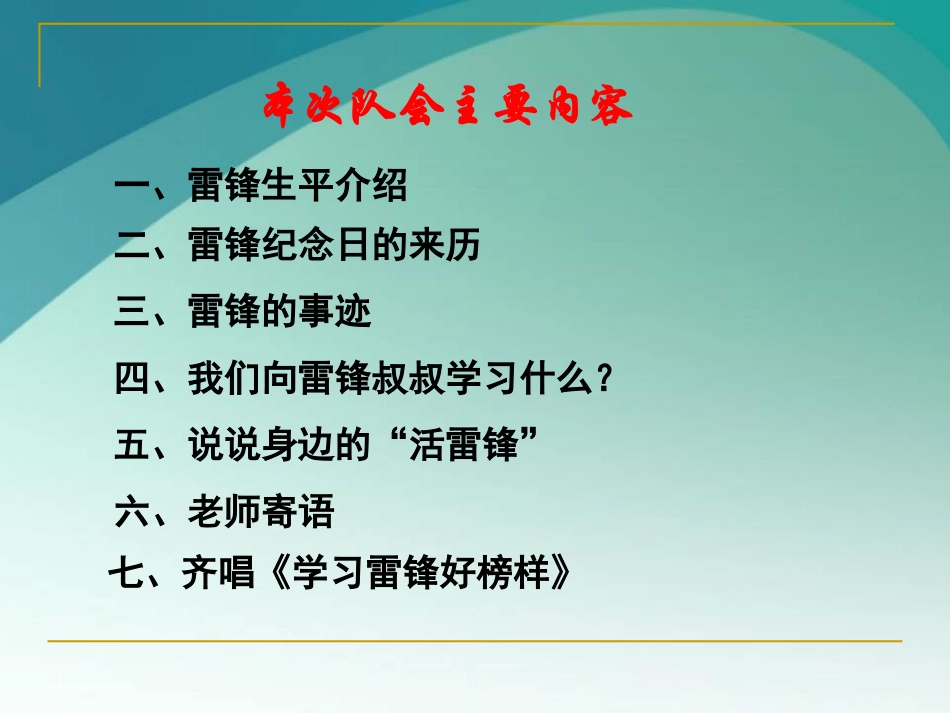 本次队会主要内容

一、雷锋生平介绍

二、雷锋纪念日的来历

三、雷锋的事迹

四、我们向雷锋叔叔学习什么？

五、说说身边的“活雷锋”

六、老师寄语

七、齐唱《学习雷锋好榜样》